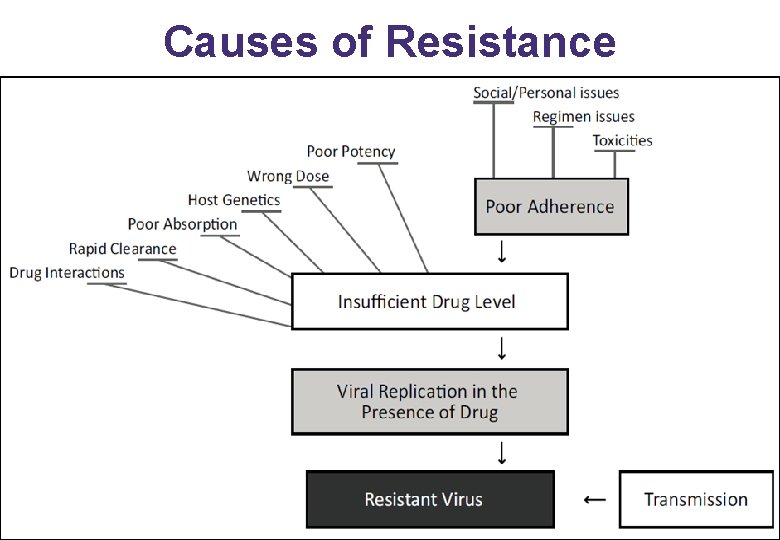 Causes of Resistance

Social/Personal issues

Regimen issues

Toxicities

Poor Potency

Wrong Dose

Host Genetics

Poor Absorption

Rapid Clearance

Drug Interactions

Poor Adherence

↓

Insufficient Drug Level

↓

Viral Replication in the Presence of Drug

↓

Resistant Virus

←

Transmission